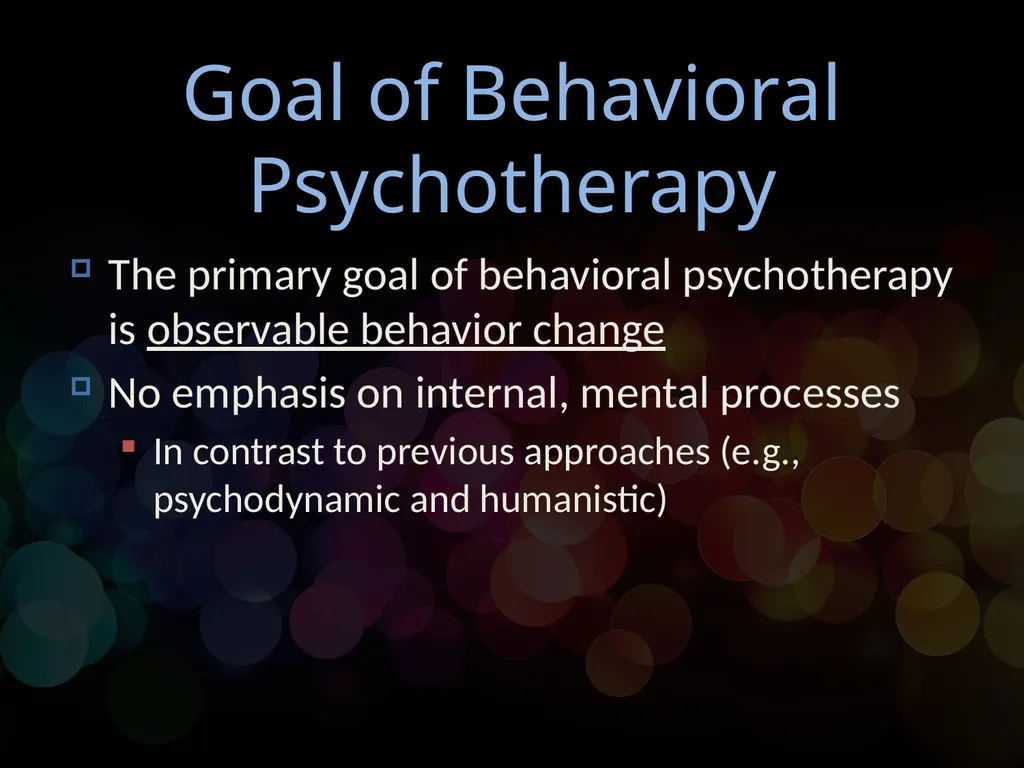 Goal of Behavioral Psychotherapy

The primary goal of behavioral psychotherapy is observable behavior change

No emphasis on internal, mental processes

In contrast to previous approaches (e.g., psychodynamic and humanistic)